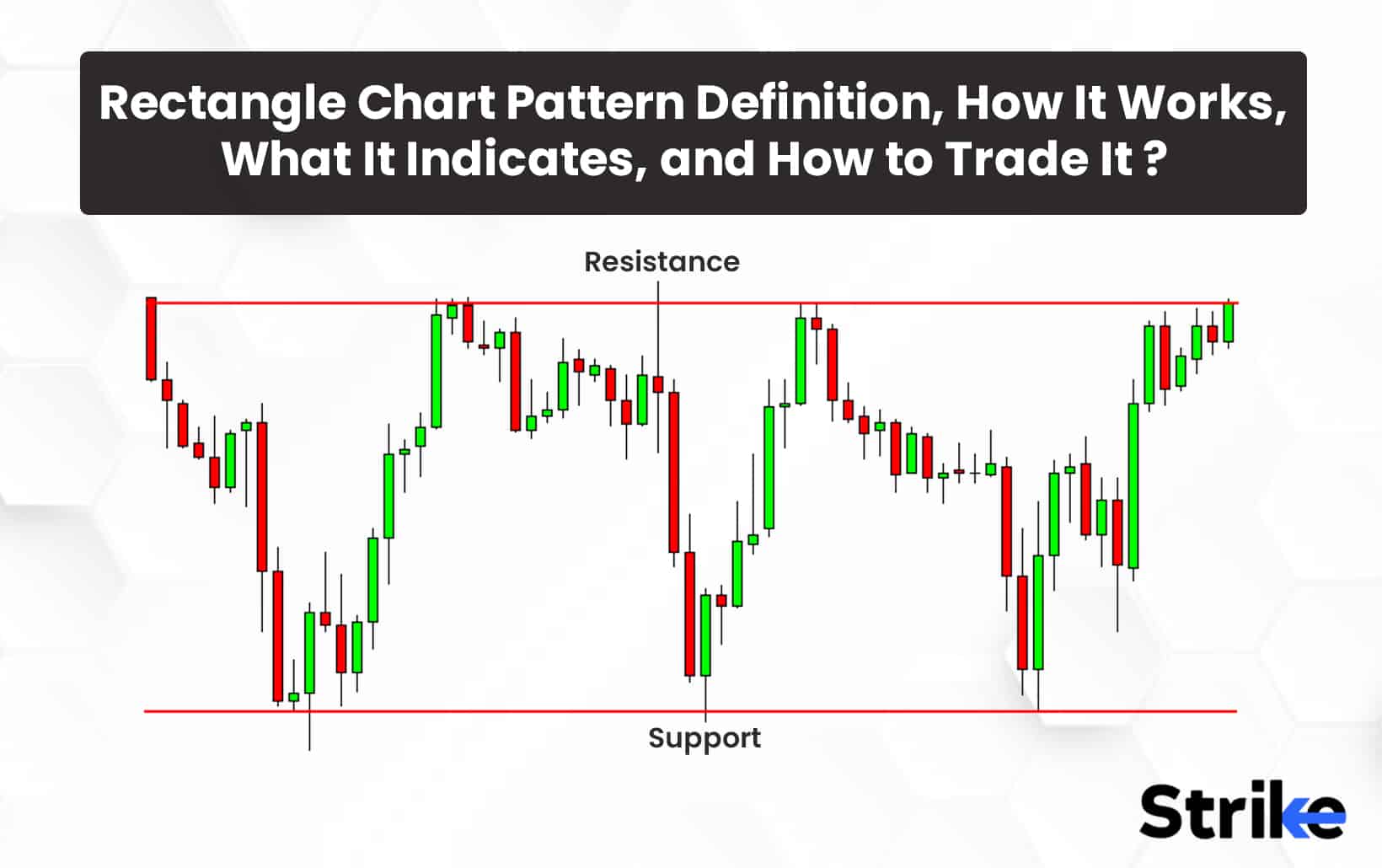 Rectangle Chart Pattern Definition, How It Works, What It Indicates, and How to Trade It ?

Resistance

Support

Strike